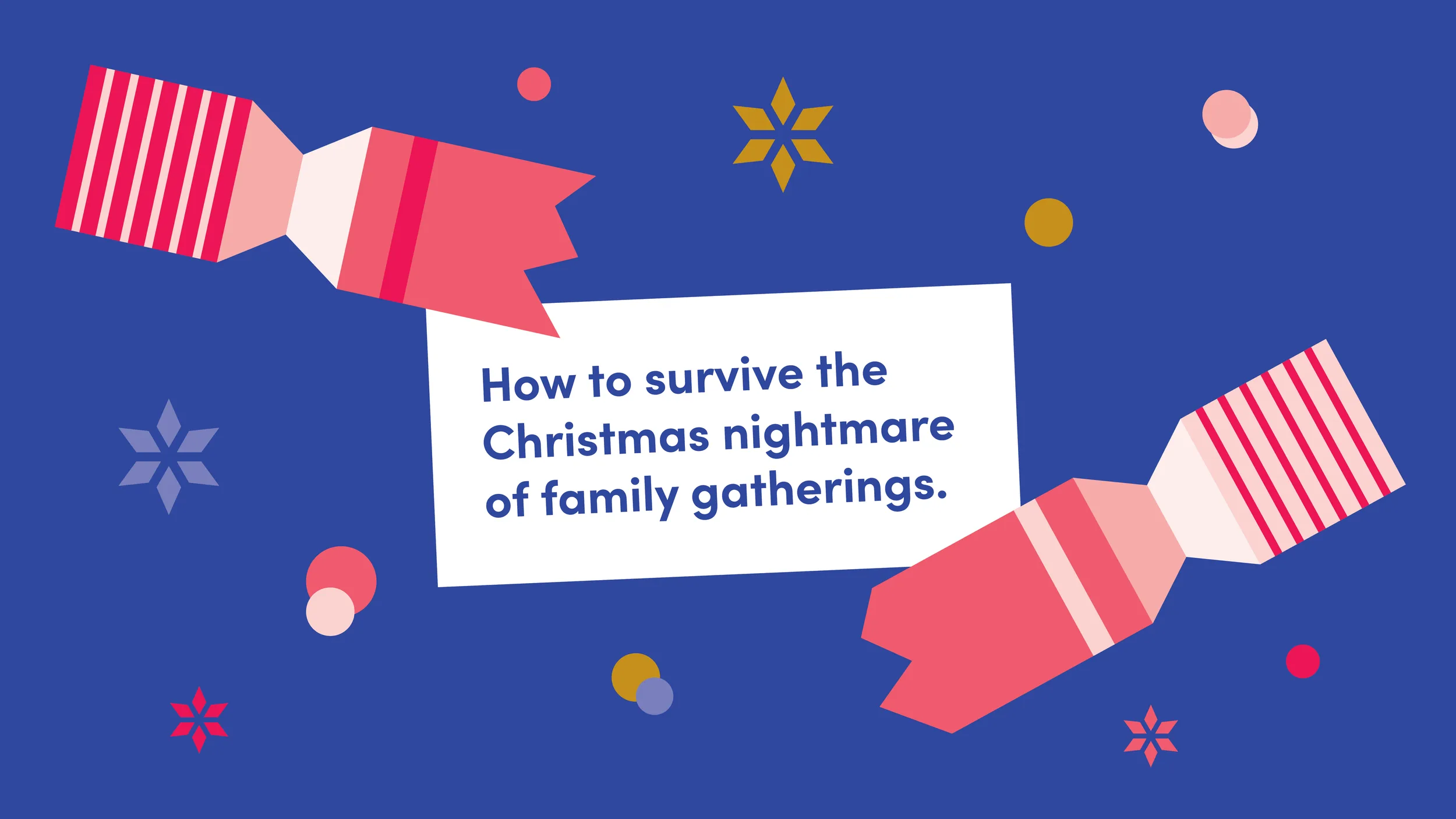 How to survive the Christmas nightmare of family gatherings.